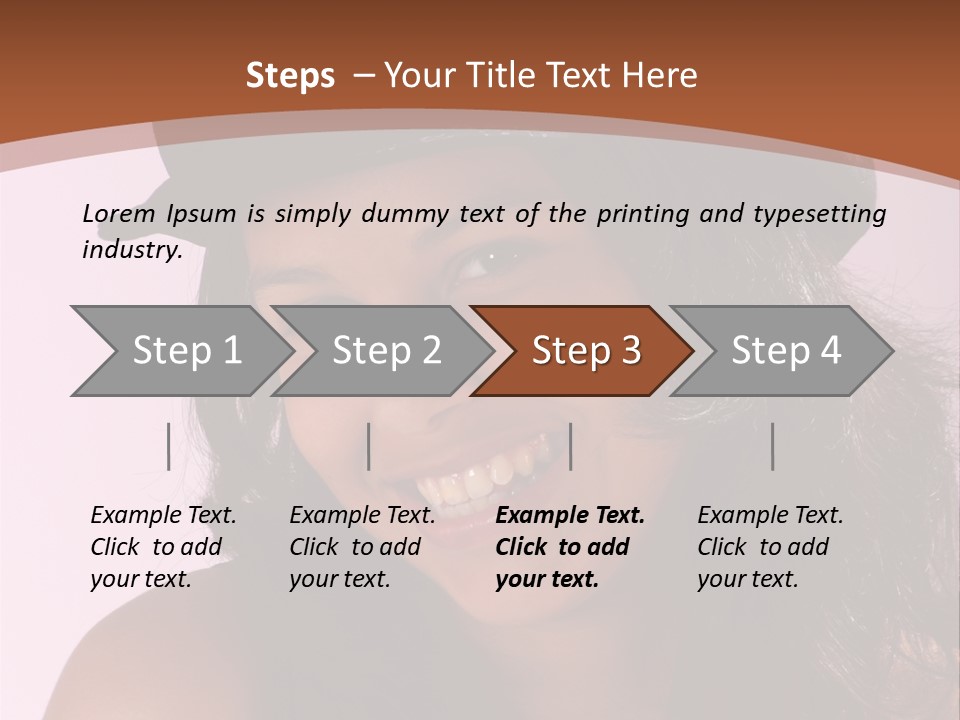 Steps – Your Title Text Here

Lorem Ipsum is simply dummy text of the printing and typesetting industry.

Step 1

Step 2

Step 3

Step 4

Example Text. Click to add your text.

Example Text. Click to add your text.

Example Text. Click to add your text.

Example Text. Click to add your text.